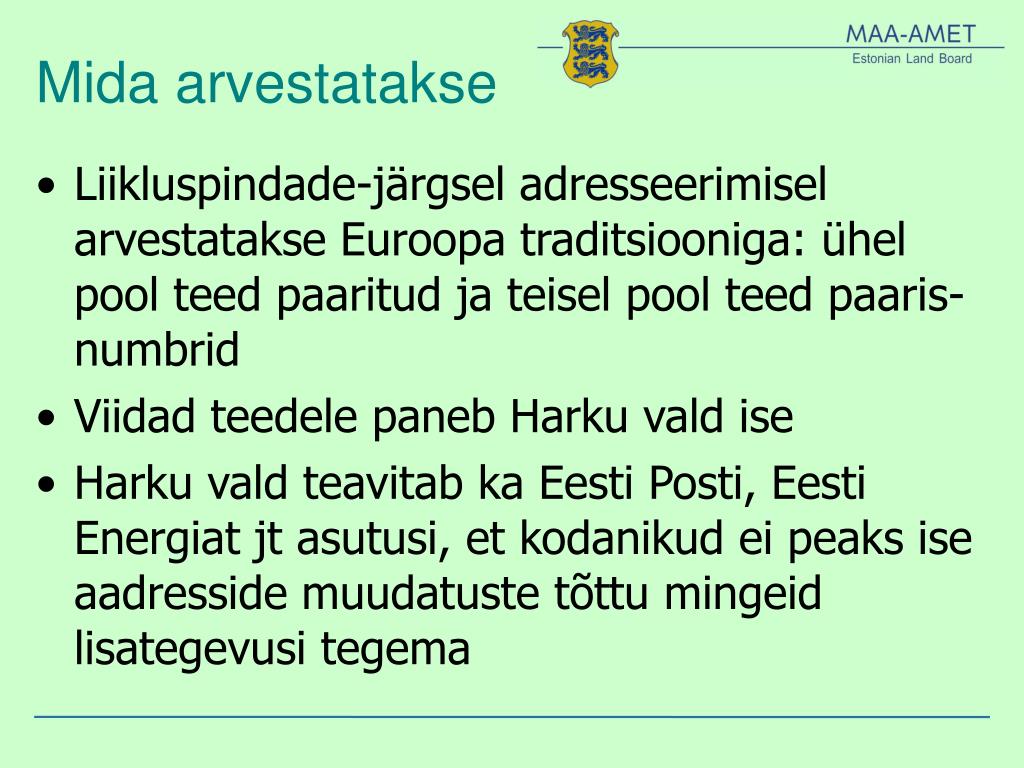 MAA-AMET
Estonian Land Board

Mida arvestatakse

• Liikluspindade-järgsel adresseerimisel arvestatakse Euroopa traditsiooniga: ühel pool teed paaritud ja teisel pool teed paaris-numbrid
• Viidad teedele paneb Harku vald ise
• Harku vald teavitab ka Eesti Posti, Eesti Energiat jt asutusi, et kodanikud ei peaks ise aadresside muudatuste tõttu mingeid lisategevusi tegema